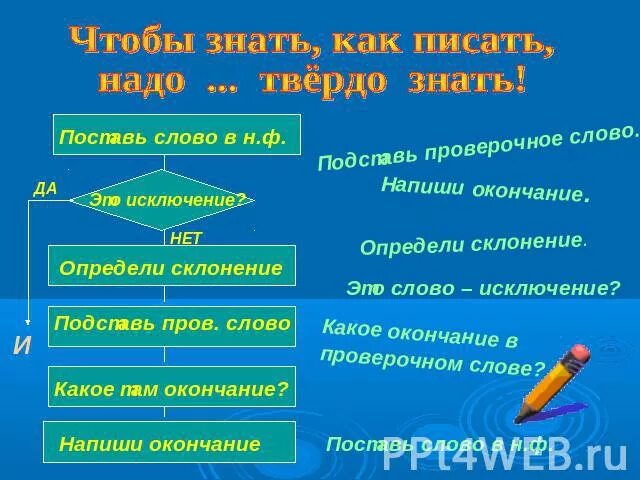 Чтобы знать, как писать, надо ... твёрдо знать!

Поставь слово в н.ф.

ДА

Это исключение?

НЕТ

Определи склонение

Подставь пров. слово

И

Какое там окончание?

Напиши окончание

Подставь проверочное слово.

Напиши окончание.

Определи склонение.

Это слово – исключение?

Какое окончание в проверочном слове?

Поставь слово в н.ф.

PPt4WEB.ru